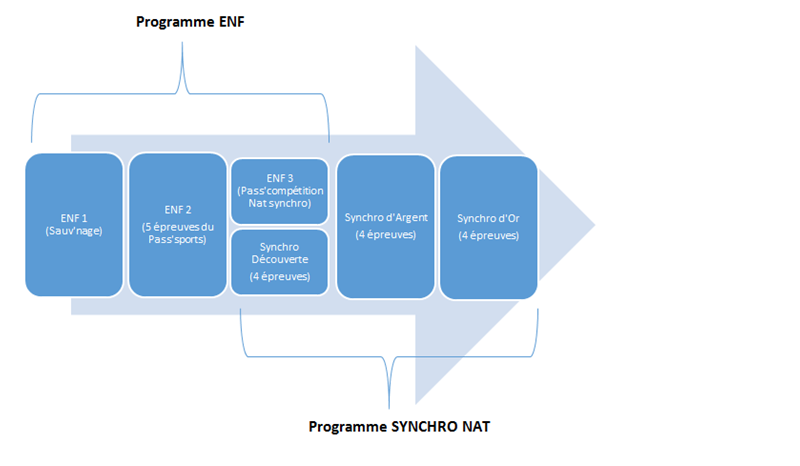 Programme ENF

ENF 1
(Sauv'nage)

ENF 2
(5 épreuves du Pass'sports)

ENF 3
(Pass'compétition Nat synchro)

Synchro Découverte
(4 épreuves)

Synchro d'Argent
(4 épreuves)

Synchro d'Or
(4 épreuves)

Programme SYNCHRO NAT